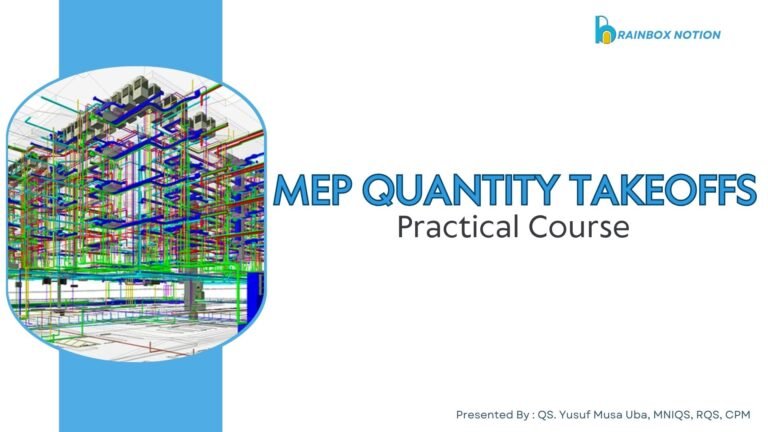 BRAINBOX NOTION

MEP QUANTITY TAKEOFFS
Practical Course

Presented By : QS. Yusuf Musa Uba, MNIQS, RQS, CPM